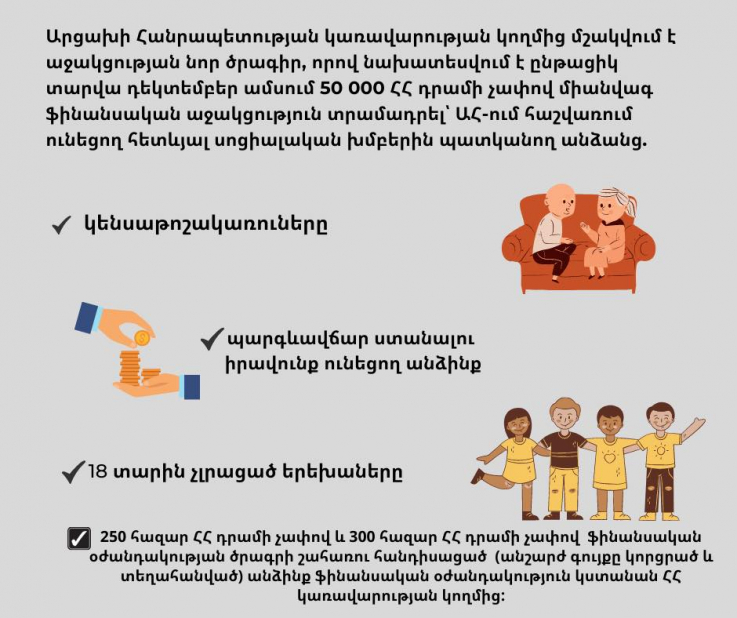 Արցախի Հանրապետության կառավարության կողմից մշակվում է աջակցության նոր ծրագիր, որով նախատեսվում է ընթացիկ տարվա դեկտեմբեր ամսում 50 000 ՀՀ դրամի չափով միանվագ ֆինանսական աջակցություն տրամադրել՝ ԱՀ-ում հաշվառում ունեցող հետևյալ սոցիալական խմբերին պատկանող անձանց.

✓ կենսաթոշակառուները

✓ պարգևավճար ստանալու իրավունք ունեցող անձինք

✓ 18 տարին չլրացած երեխաները

✓ 250 հազար ՀՀ դրամի չափով և 300 հազար ՀՀ դրամի չափով ֆինանսական օժանդակության ծրագրի շահառու հանդիսացած (անշարժ գույքը կորցրած և տեղահանված) անձինք ֆինանսական օժանդակություն կստանան ՀՀ կառավարության կողմից: